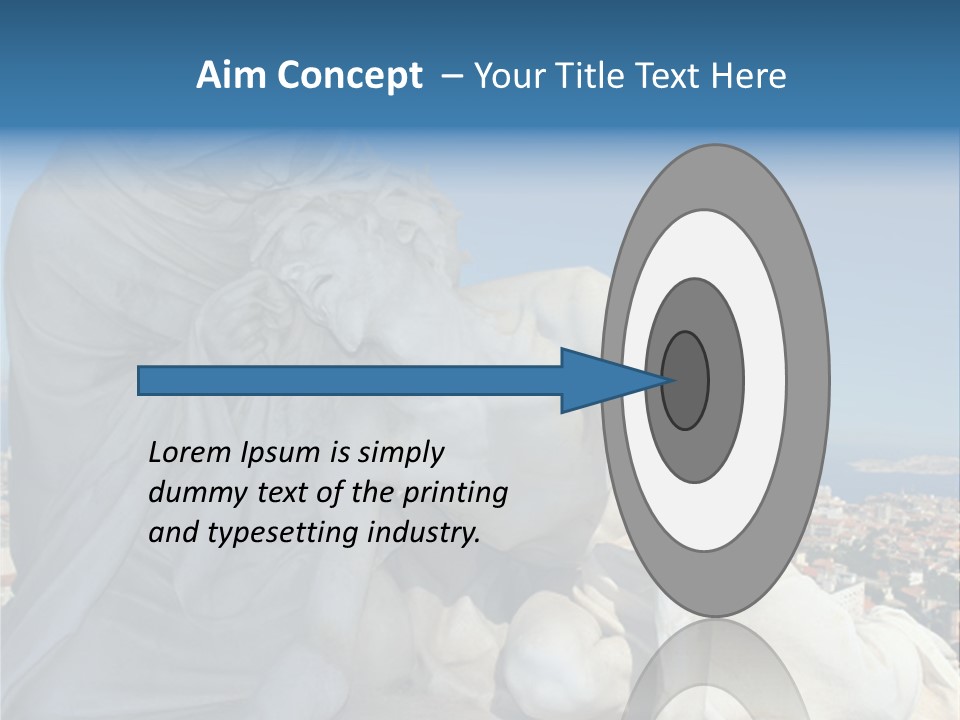 Aim Concept – Your Title Text Here

Lorem Ipsum is simply dummy text of the printing and typesetting industry.